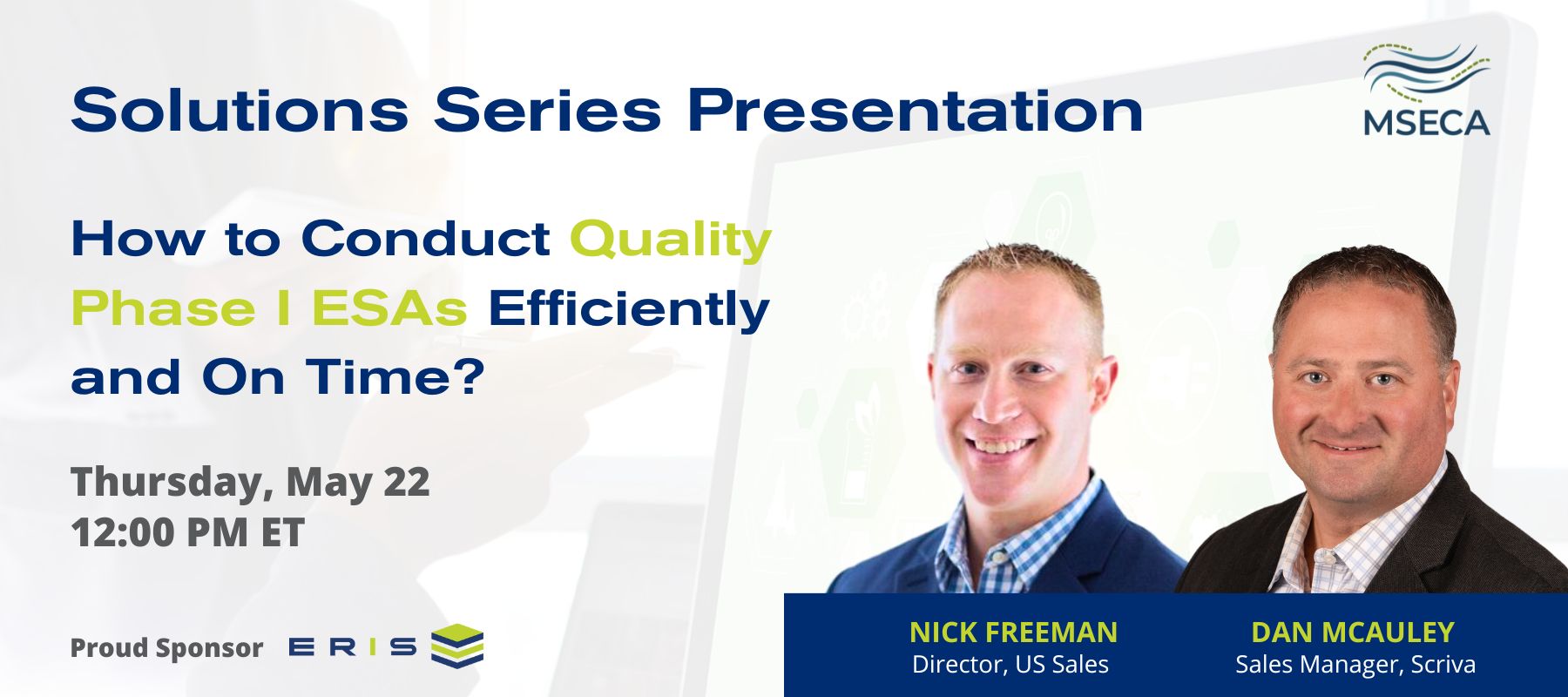 Solutions Series Presentation

MSECA

How to Conduct Quality Phase I ESAs Efficiently and On Time?

Thursday, May 22
12:00 PM ET

Proud Sponsor ERIS

NICK FREEMAN
Director, US Sales

DAN MCAULEY
Sales Manager, Scriva